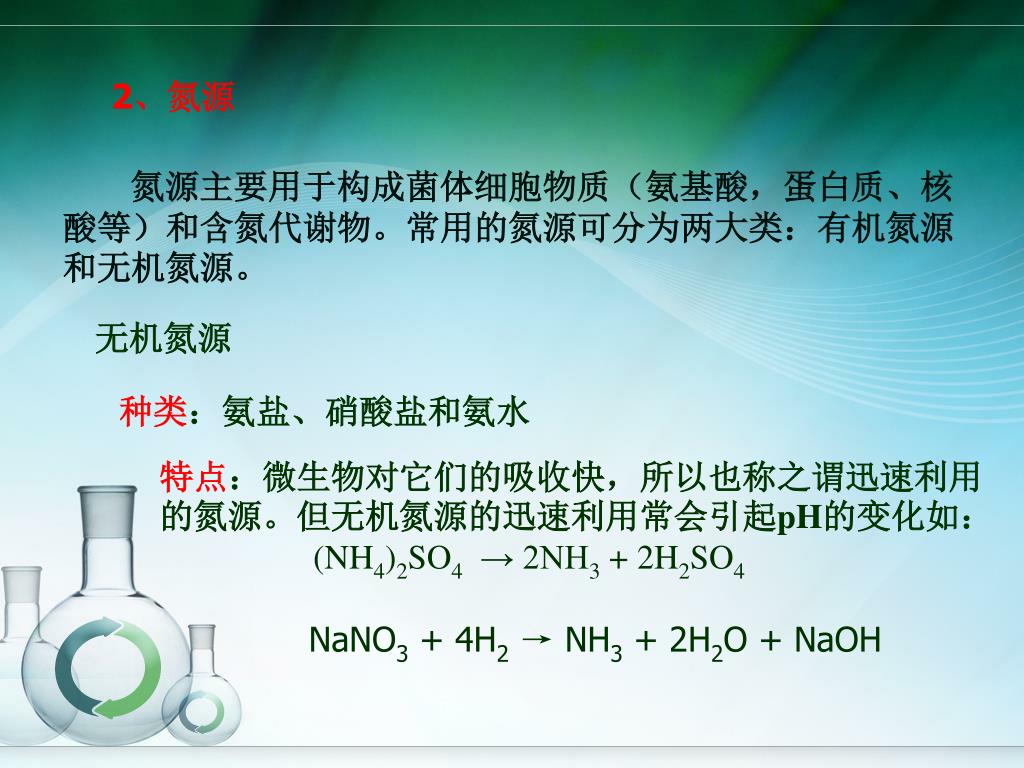 2、氮源

氮源主要用于构成菌体细胞物质（氨基酸，蛋白质、核酸等）和含氮代谢物。常用的氮源可分为两大类：有机氮源和无机氮源。

无机氮源

种类：氨盐、硝酸盐和氨水

特点：微生物对它们的吸收快，所以也称之谓迅速利用的氮源。但无机氮源的迅速利用常会引起pH的变化如：

$(NH_4)_2SO_4 \rightarrow 2NH_3 + 2H_2SO_4$

$NaNO_3 + 4H_2 \rightarrow NH_3 + 2H_2O + NaOH$